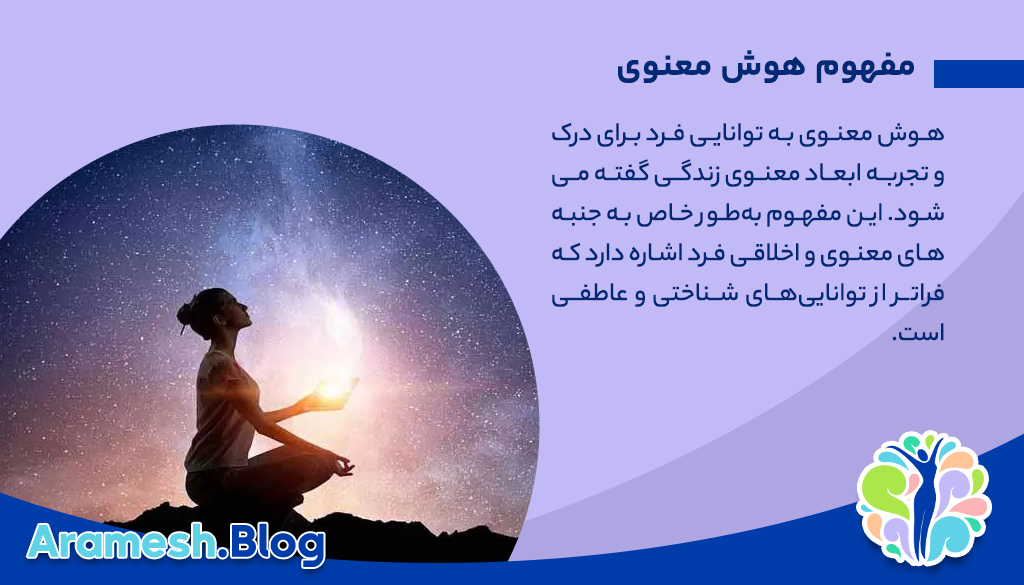 مفهوم هوش معنوی

هوش معنوی به توانایی فرد برای درک و تجربه ابعاد معنوی زندگی گفته می شود. این مفهوم به‌طور خاص به جنبه های معنوی و اخلاقی فرد اشاره دارد که فراتر از توانایی‌های شناختی و عاطفی است.

Aramesh.Blog